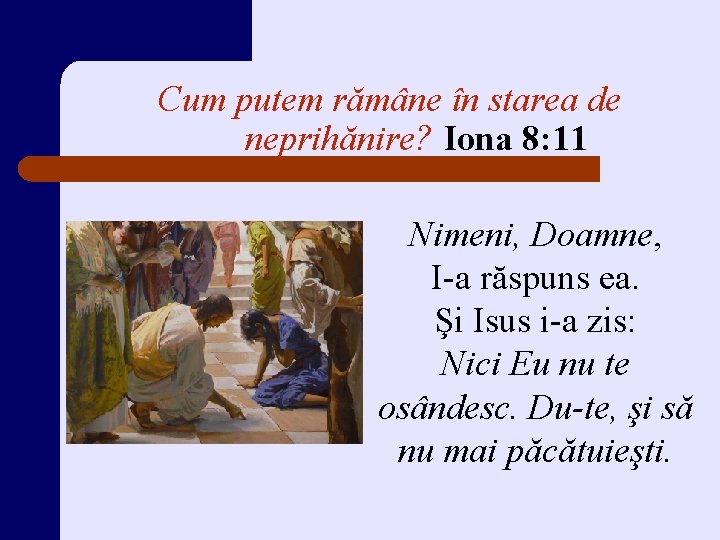 Cum putem rămâne în starea de neprihănire? Iona 8:11

Nimeni, Doamne, I-a răspuns ea. Şi Isus i-a zis: Nici Eu nu te osândesc. Du-te, şi să nu mai păcătuieşti.